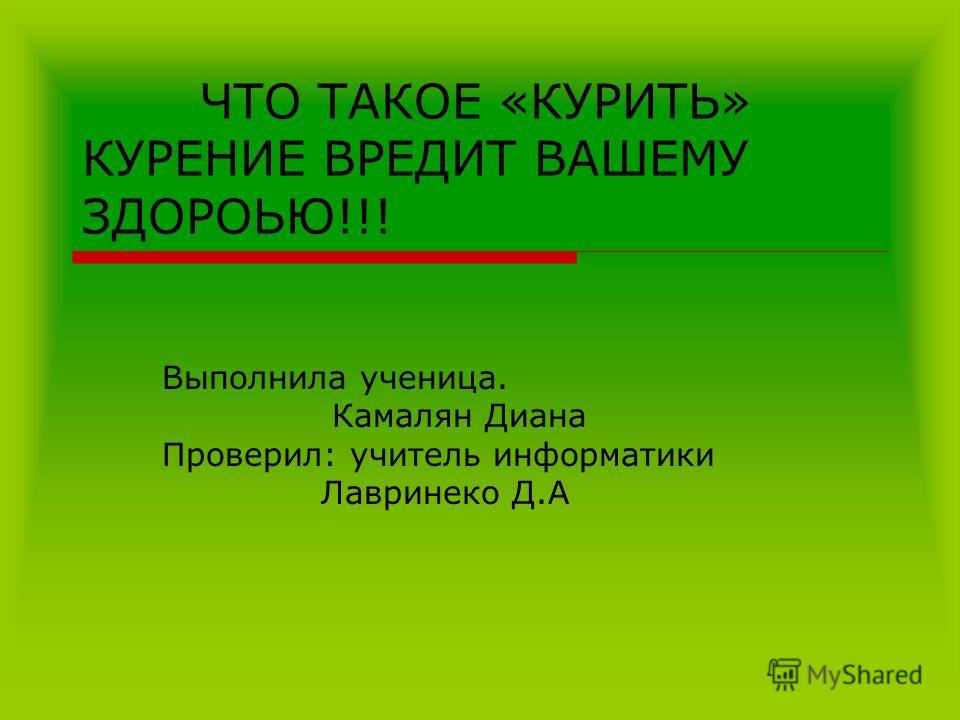 ЧТО ТАКОЕ «КУРИТЬ» КУРЕНИЕ ВРЕДИТ ВАШЕМУ ЗДОРОЬЮ!!!

Выполнила ученица.
Камалян Диана
Проверил: учитель информатики
Лавринеко Д.А

MyShared